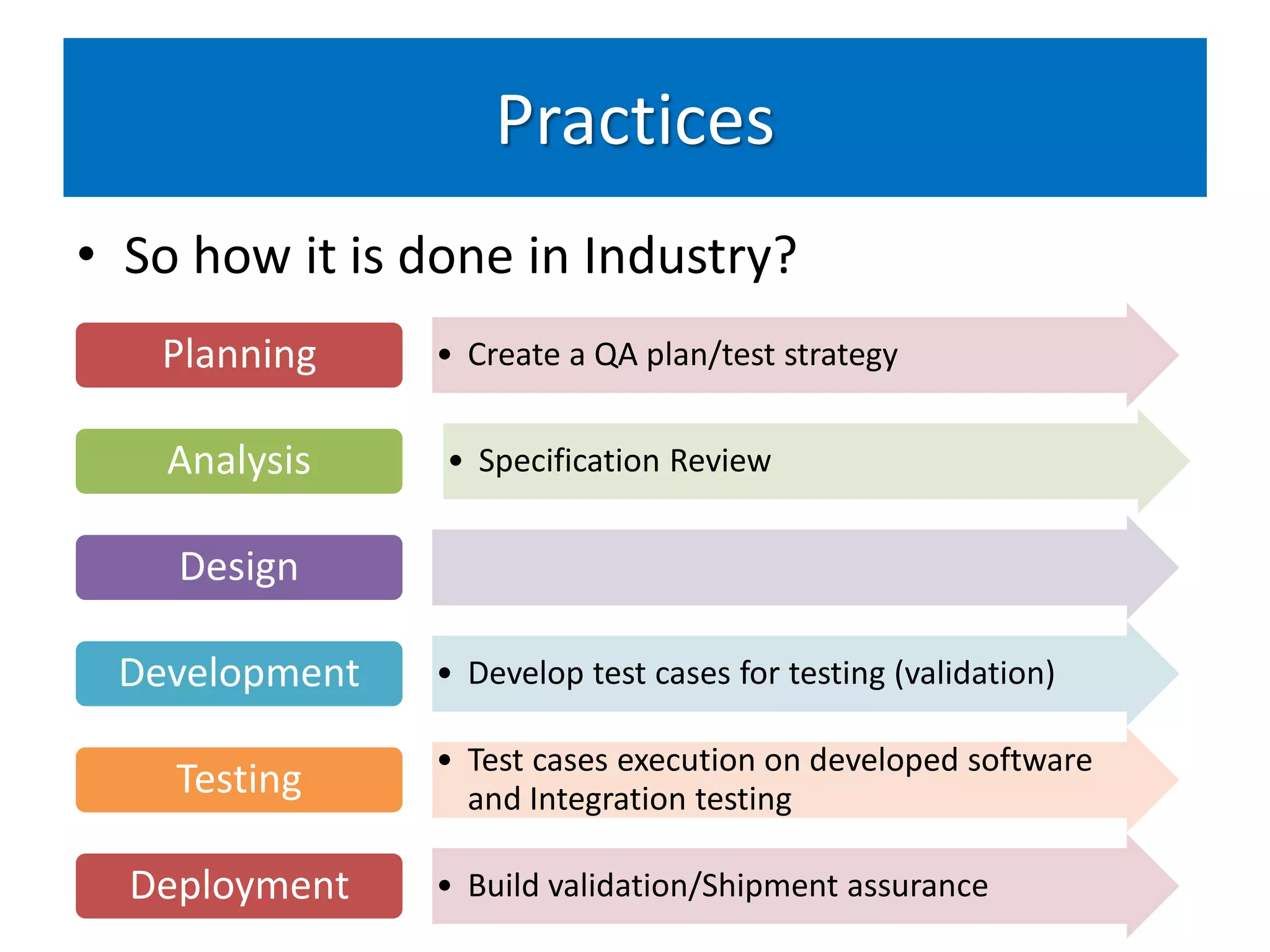 Practices

• So how it is done in Industry?

Planning

• Create a QA plan/test strategy

Analysis

• Specification Review

Design

Development

• Develop test cases for testing (validation)

Testing

• Test cases execution on developed software and Integration testing

Deployment

• Build validation/Shipment assurance